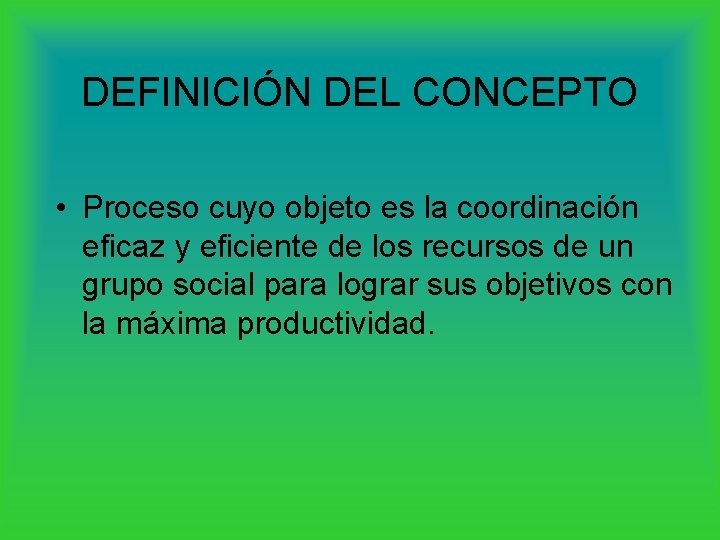 DEFINICIÓN DEL CONCEPTO

• Proceso cuyo objeto es la coordinación eficaz y eficiente de los recursos de un grupo social para lograr sus objetivos con la máxima productividad.